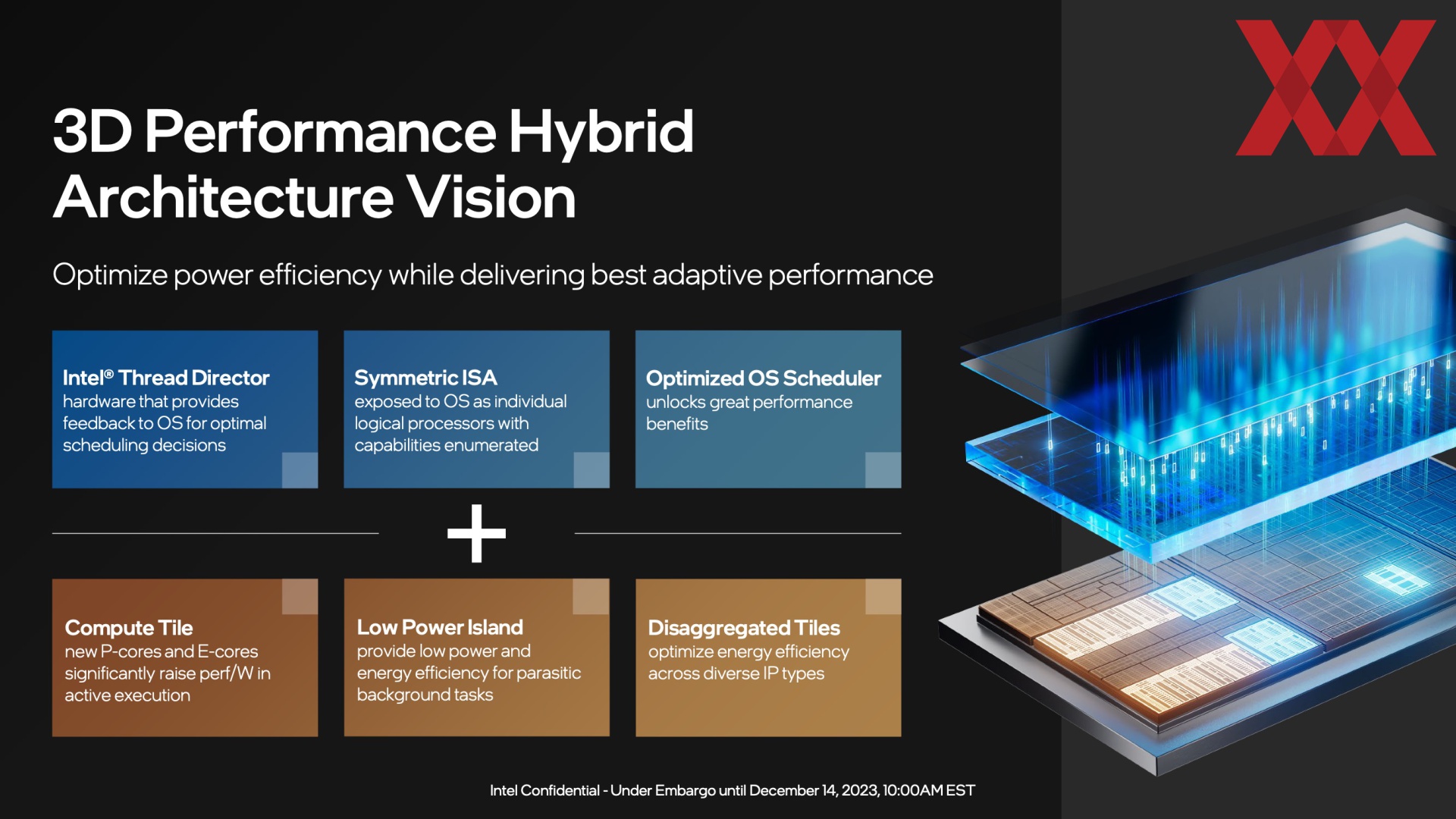 3D Performance Hybrid Architecture Vision

Optimize power efficiency while delivering best adaptive performance

Intel® Thread Director
hardware that provides feedback to OS for optimal scheduling decisions

Symmetric ISA
exposed to OS as individual logical processors with capabilities enumerated

Optimized OS Scheduler
unlocks great performance benefits

+

Compute Tile
new P-cores and E-cores significantly raise perf/W in active execution

Low Power Island
provide low power and energy efficiency for parasitic background tasks

Disaggregated Tiles
optimize energy efficiency across diverse IP types

Intel Confidential - Under Embargo until December 14, 2023, 10:00AM EST